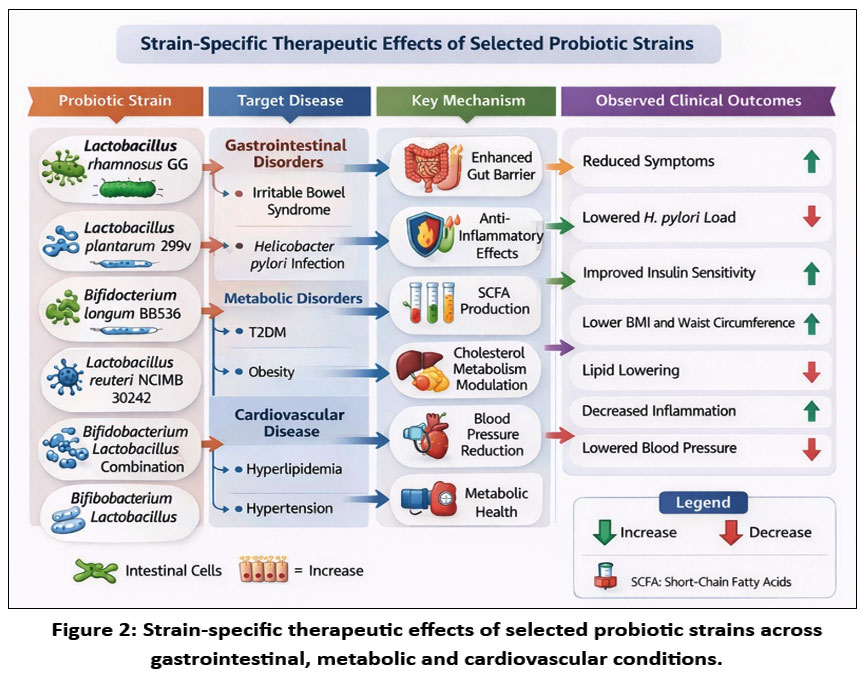 Strain-Specific Therapeutic Effects of Selected Probiotic Strains

Probiotic Strain

Lactobacillus rhamnosus GG

Lactobacillus plantarum 299v

Bifidocterium longum BB536

Lactobacillus reuteri NCIMB 30242

Bifidobacterium Lactobacillus Combination

Bifibobacterium Lactobacillus

Target Disease

Gastrointestinal Disorders

Irritable Bowel Syndrome

Helicobacter pylori Infection

Metabolic Disorders

T2DM

Obesity

Cardiovascular Disease

Hyperlipidemia

Hypertension

Key Mechanism

Enhanced Gut Barrier

Anti-Inflammatory Effects

SCFA Production

Cholesterol Metabolism Modulation

Blood Pressure Reduction

Metabolic Health

Observed Clinical Outcomes

Reduced Symptoms

Lowered H. pylori Load

Improved Insulin Sensitivity

Lower BMI and Waist Circumference

Lipid Lowering

Decreased Inflammation

Lowered Blood Pressure

Legend

Increase

Decrease

SCFA: Short-Chain Fatty Acids

Intestinal Cells

= Increase

Figure 2: Strain-specific therapeutic effects of selected probiotic strains across gastrointestinal, metabolic and cardiovascular conditions.